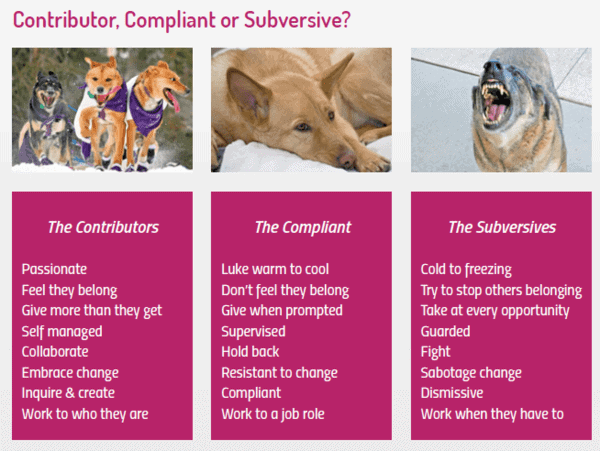 Contributor, Compliant or Subversive?

The Contributors

Passionate
Feel they belong
Give more than they get
Self managed
Collaborate
Embrace change
Inquire & create
Work to who they are

The Compliant

Luke warm to cool
Don't feel they belong
Give when prompted
Supervised
Hold back
Resistant to change
Compliant
Work to a job role

The Subversives

Cold to freezing
Try to stop others belonging
Take at every opportunity
Guarded
Fight
Sabotage change
Dismissive
Work when they have to